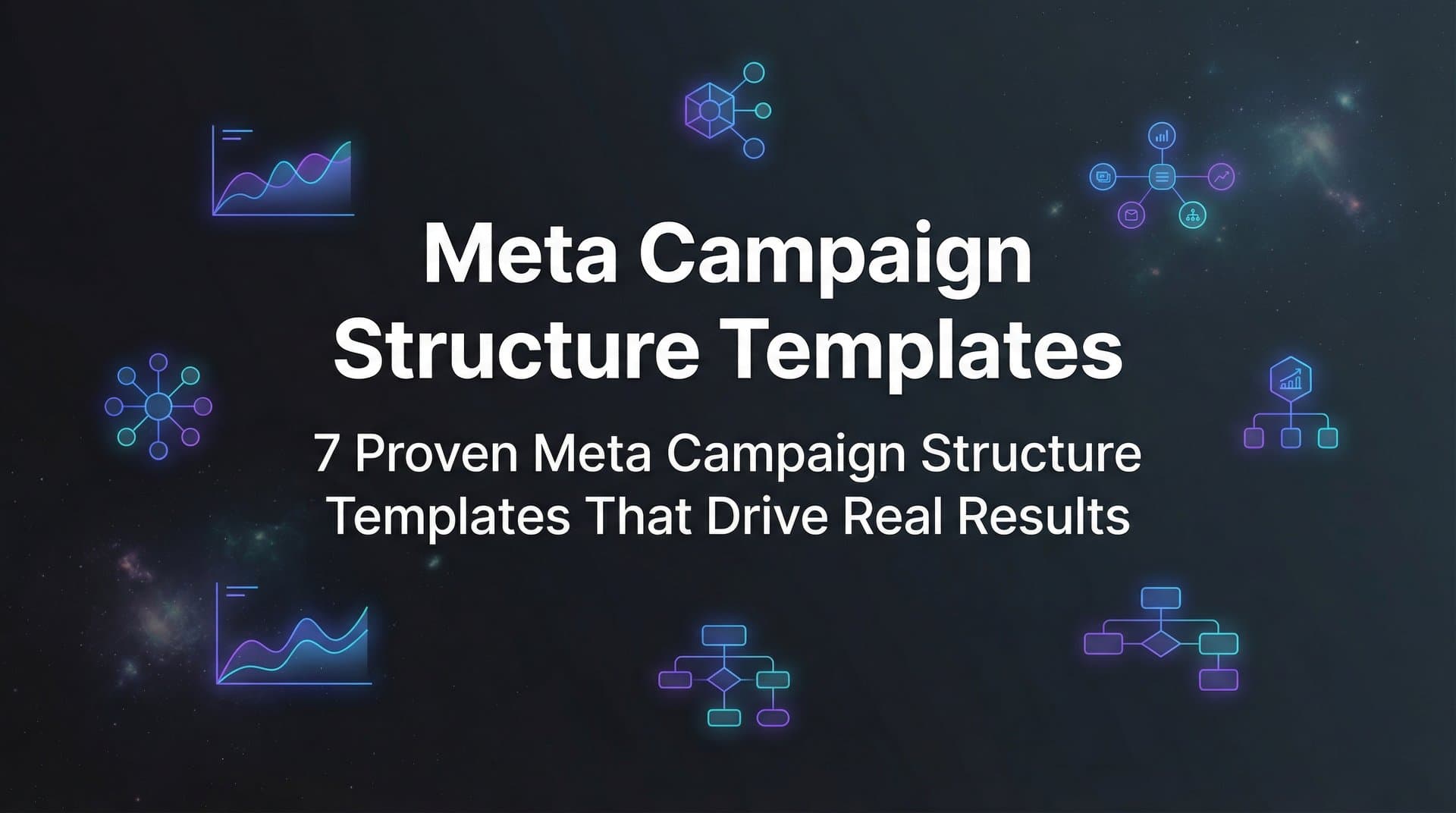 Meta Campaign Structure Templates

7 Proven Meta Campaign Structure Templates That Drive Real Results